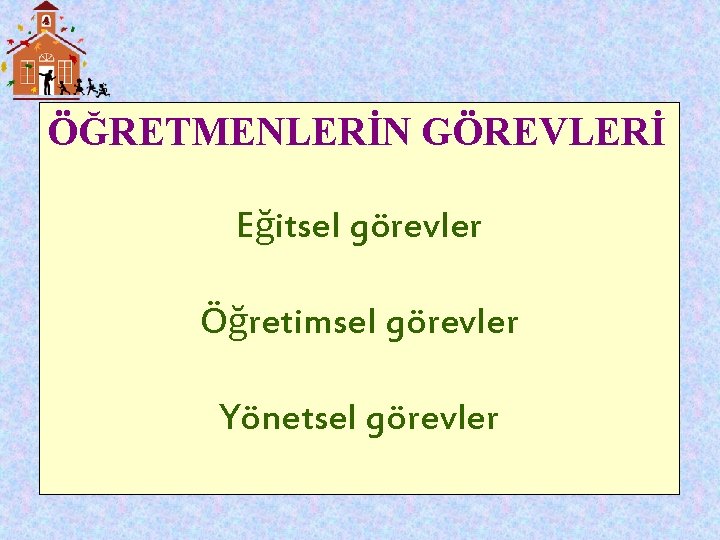 ÖĞRETMENLERİN GÖREVLERİ

Eğitsel görevler

Öğretimsel görevler

Yönetsel görevler